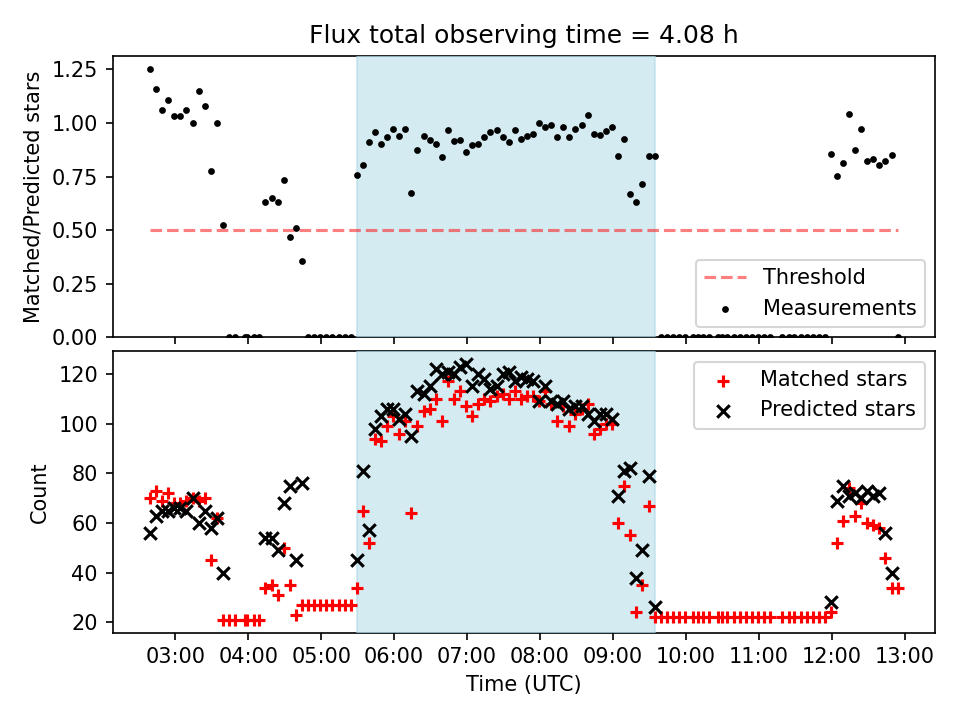 Flux total observing time = 4.08 h

Matched/Predicted stars

1.25
1.00
0.75
0.50
0.25
0.00

Threshold
Measurements

Count

120
100
80
60
40
20

Matched stars
Predicted stars

03:00 04:00 05:00 06:00 07:00 08:00 09:00 10:00 11:00 12:00 13:00

Time (UTC)